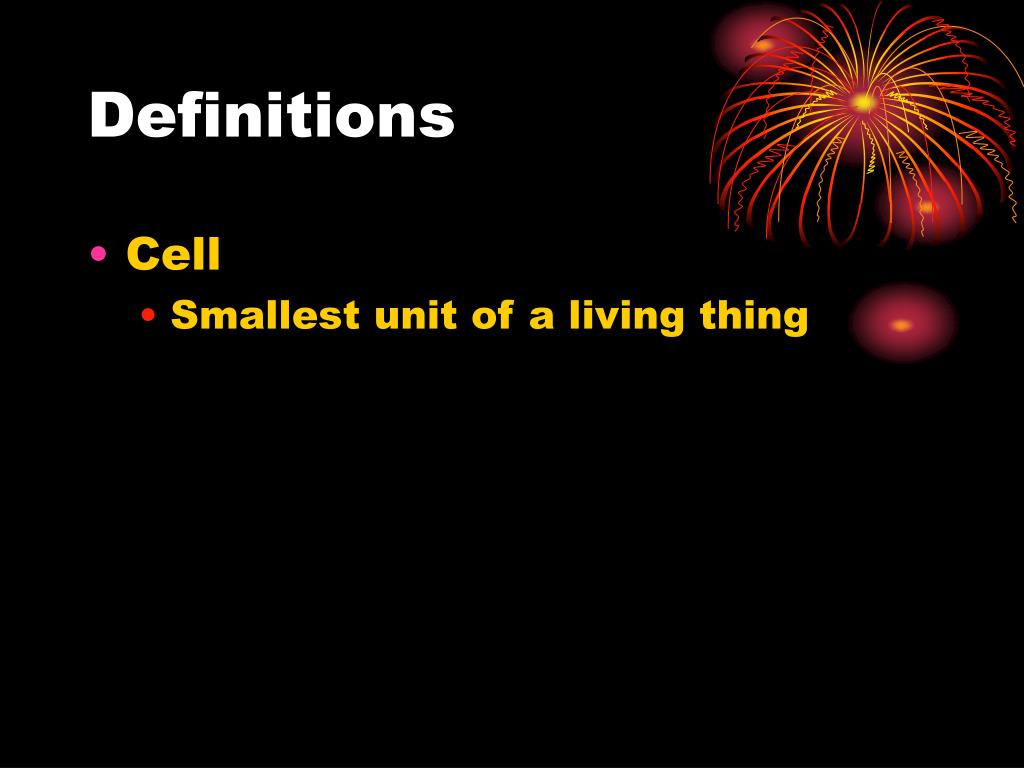 Definitions

• Cell
  • Smallest unit of a living thing